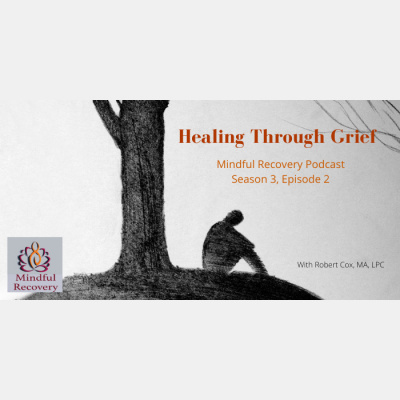 Healing Through Grief

Mindful Recovery Podcast
Season 3, Episode 2

With Robert Cox, MA, LPC

Mindful Recovery